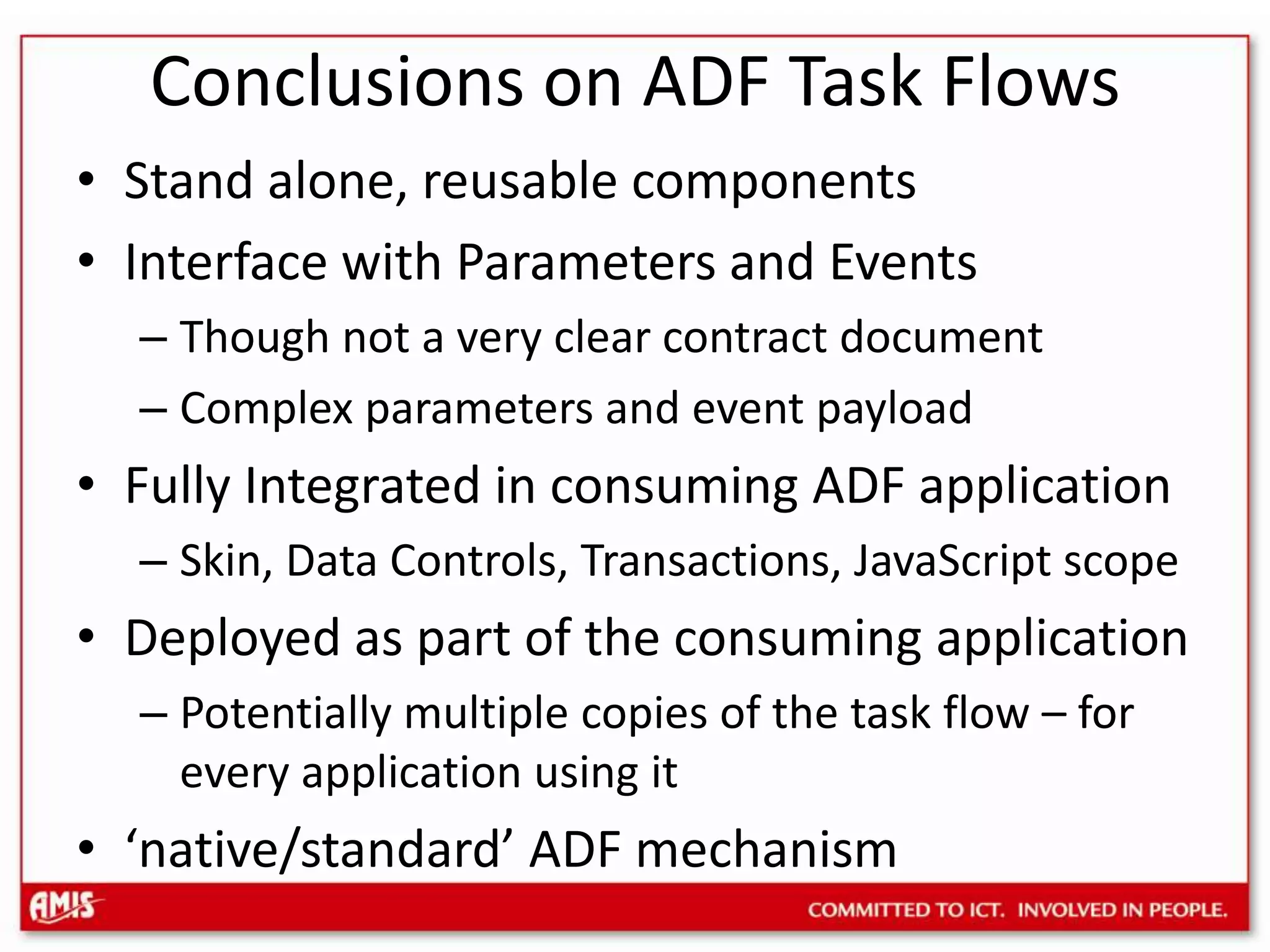 Conclusions on ADF Task Flows

• Stand alone, reusable components
• Interface with Parameters and Events
– Though not a very clear contract document
– Complex parameters and event payload
• Fully Integrated in consuming ADF application
– Skin, Data Controls, Transactions, JavaScript scope
• Deployed as part of the consuming application
– Potentially multiple copies of the task flow – for every application using it
• ‘native/standard’ ADF mechanism

AMIS
COMMITTED TO ICT. INVOLVED IN PEOPLE.